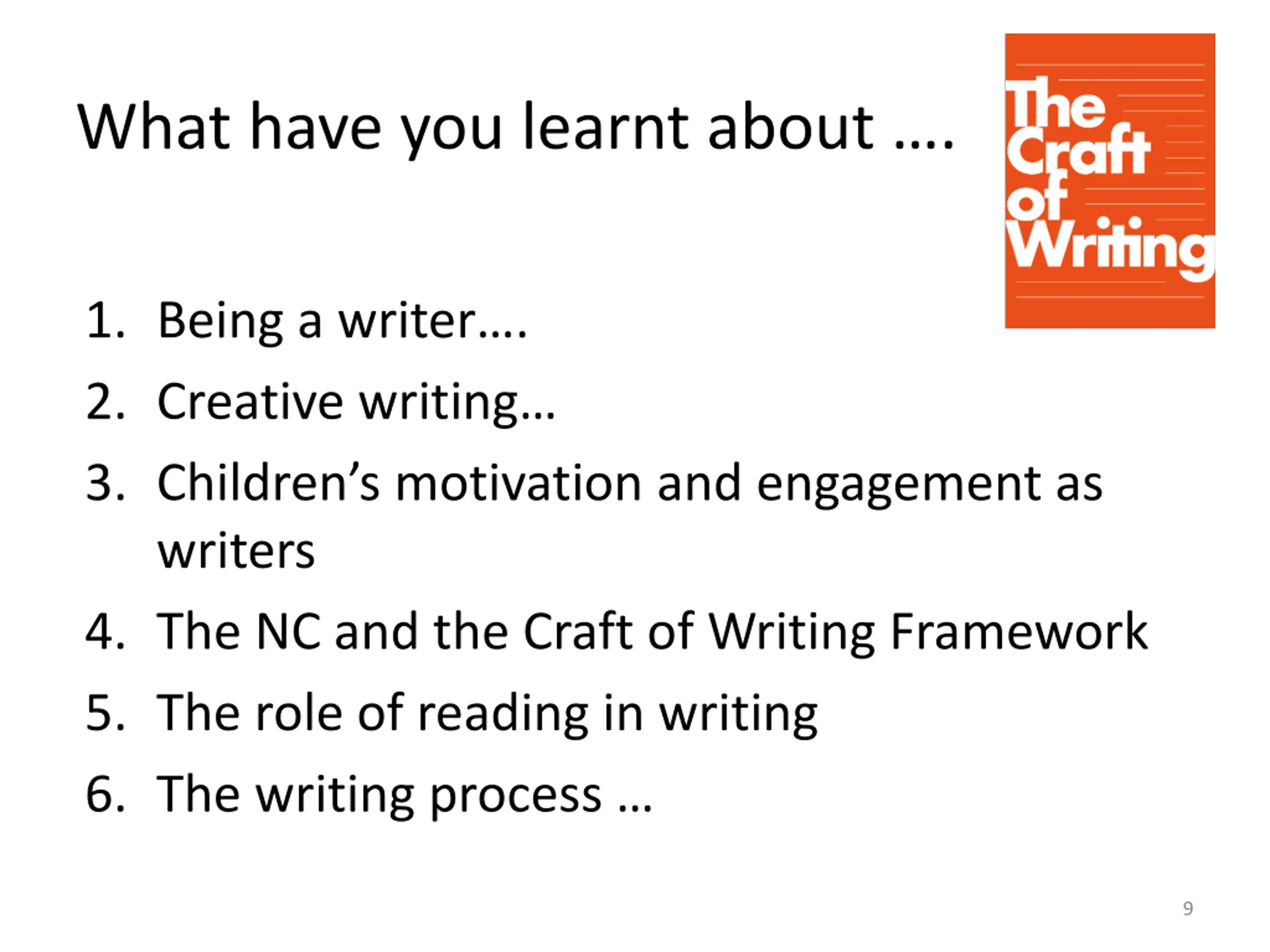 What have you learnt about ….

The Craft of Writing

1. Being a writer….
2. Creative writing…
3. Children’s motivation and engagement as writers
4. The NC and the Craft of Writing Framework
5. The role of reading in writing
6. The writing process …

9